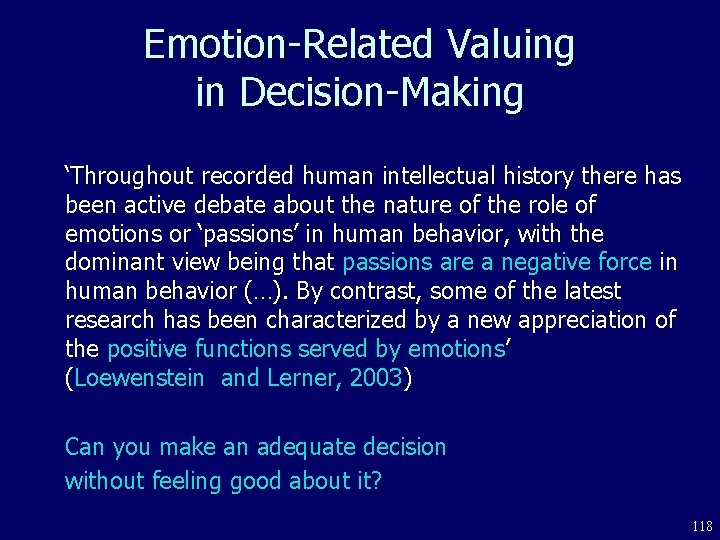 Emotion-Related Valuing in Decision-Making

‘Throughout recorded human intellectual history there has been active debate about the nature of the role of emotions or ‘passions’ in human behavior, with the dominant view being that passions are a negative force in human behavior (…). By contrast, some of the latest research has been characterized by a new appreciation of the positive functions served by emotions’ (Loewenstein and Lerner, 2003)

Can you make an adequate decision without feeling good about it?

118